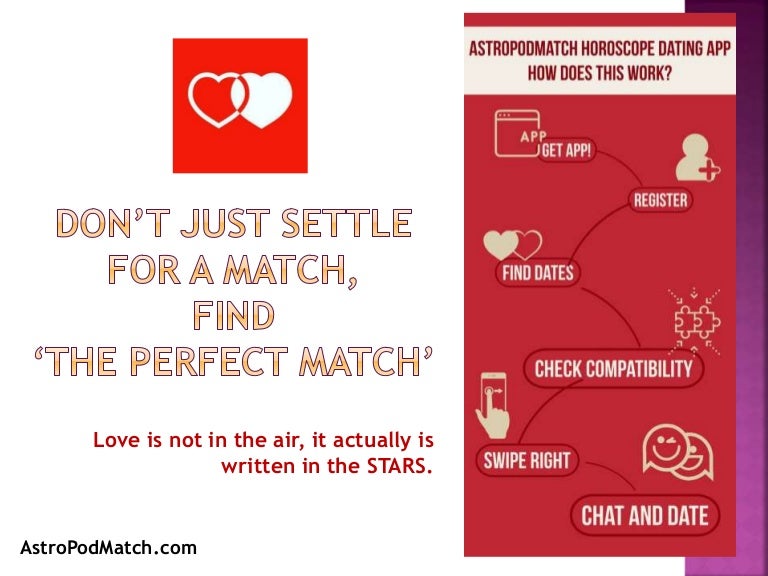 DON'T JUST SETTLE FOR A MATCH, FIND 'THE PERFECT MATCH'

Love is not in the air, it actually is written in the STARS.

AstroPodMatch.com

ASTROPODMATCH HOROSCOPE DATING APP
HOW DOES THIS WORK?

APP
GET APP!

REGISTER

FIND DATES

CHECK COMPATIBILITY

SWIPE RIGHT

CHAT AND DATE